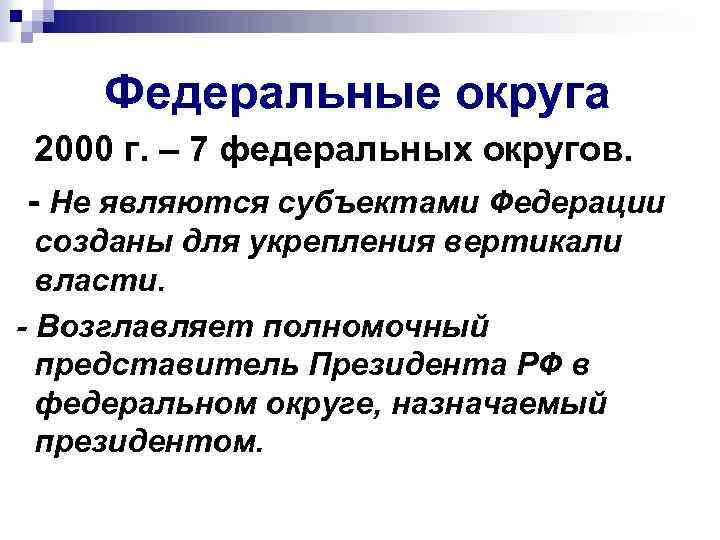 Федеральные округа

2000 г. – 7 федеральных округов.

- Не являются субъектами Федерации созданы для укрепления вертикали власти.

- Возглавляет полномочный представитель Президента РФ в федеральном округе, назначаемый президентом.